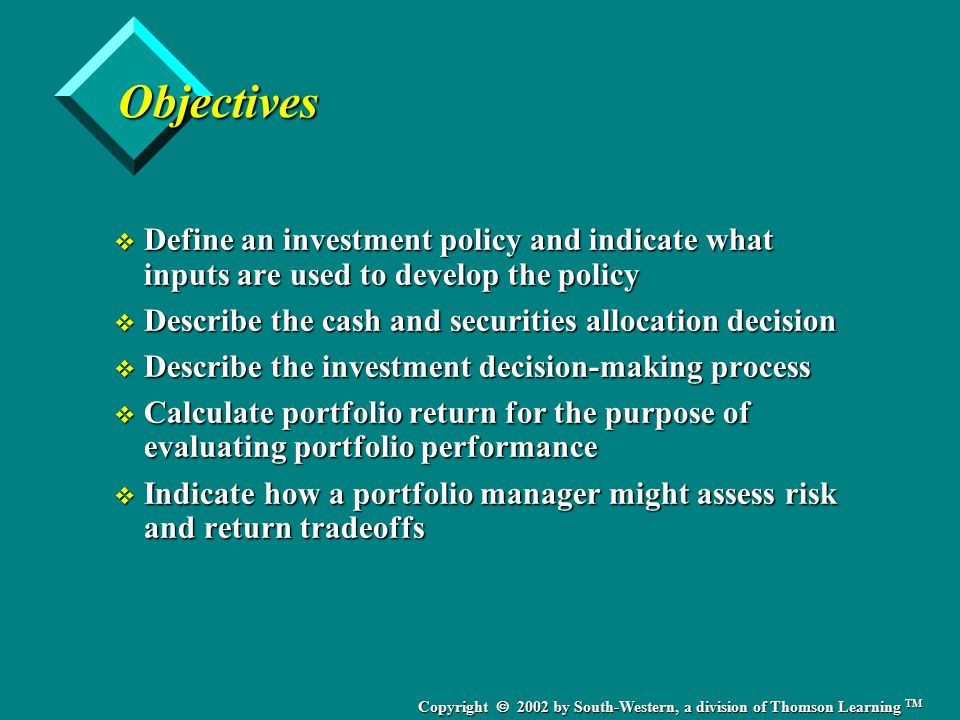 Objectives

❖ Define an investment policy and indicate what inputs are used to develop the policy

❖ Describe the cash and securities allocation decision

❖ Describe the investment decision-making process

❖ Calculate portfolio return for the purpose of evaluating portfolio performance

❖ Indicate how a portfolio manager might assess risk and return tradeoffs

Copyright © 2002 by South-Western, a division of Thomson Learning ™